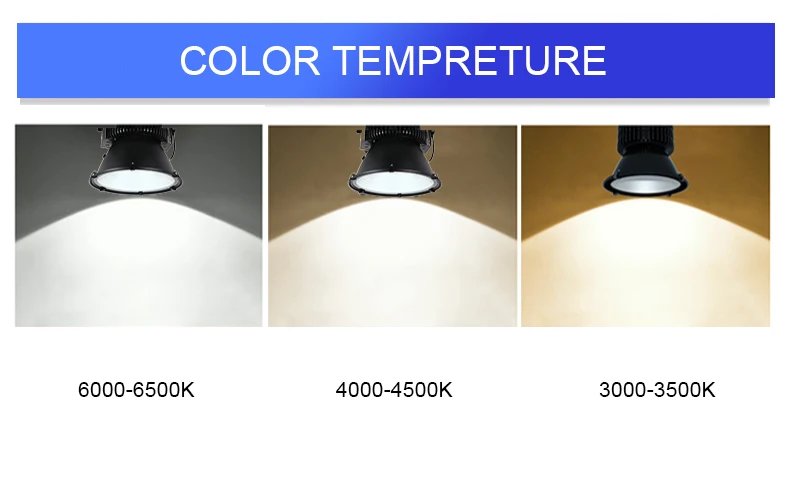 COLOR TEMPRETURE

6000-6500K

4000-4500K

3000-3500K